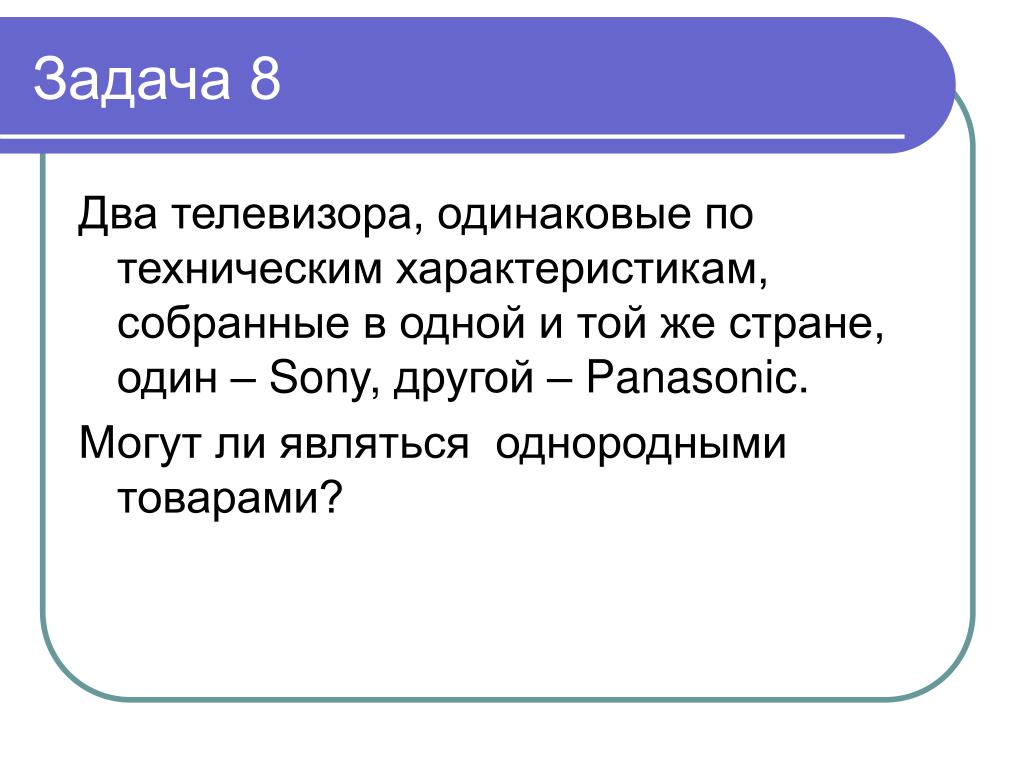 Задача 8

Два телевизора, одинаковые по техническим характеристикам, собранные в одной и той же стране, один – Sony, другой – Panasonic.

Могут ли являться  однородными товарами?